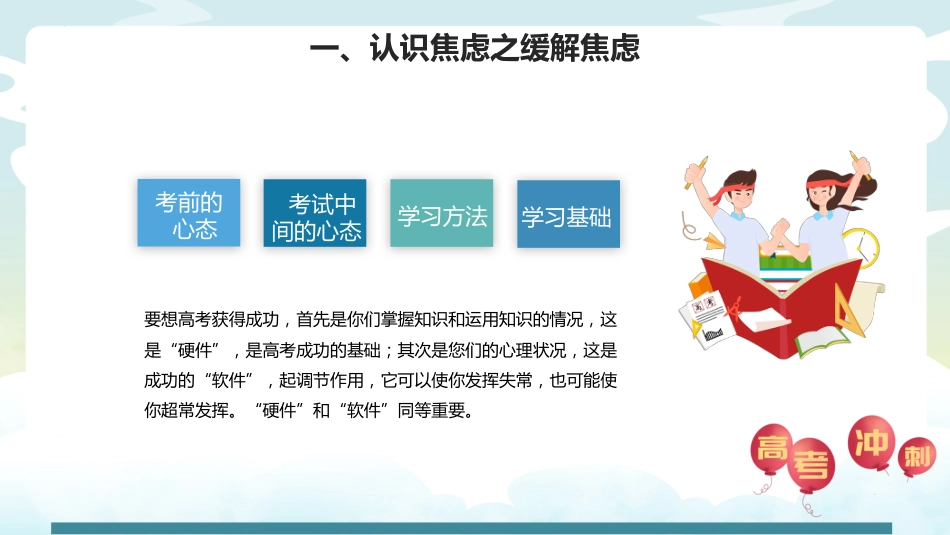 一、认识焦虑之缓解焦虑

考前的心态

考试中间的心态

学习方法

学习基础

要想高考获得成功，首先是你们掌握知识和运用知识的情况，这是“硬件”，是高考成功的基础；其次是您们的心理状况，这是成功的“软件”，起调节作用，它可以使你发挥失常，也可能使你超常发挥。“硬件”和“软件”同等重要。

高考冲刺